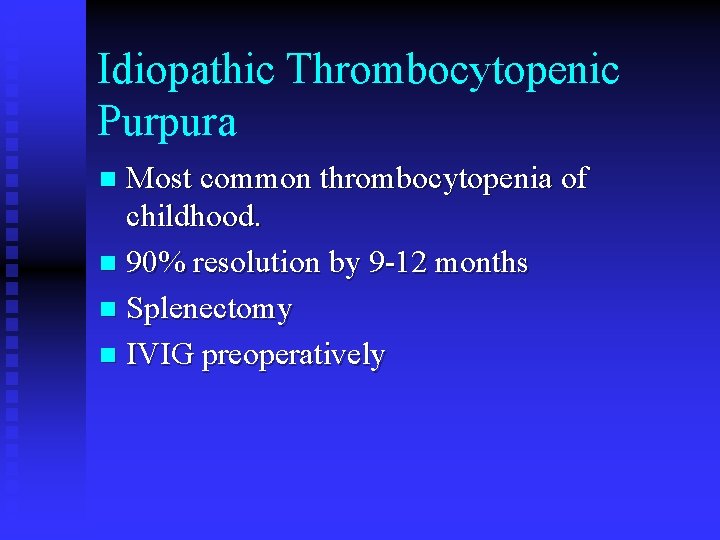 Idiopathic Thrombocytopenic Purpura

- Most common thrombocytopenia of childhood.
- 90% resolution by 9-12 months
- Splenectomy
- IVIG preoperatively